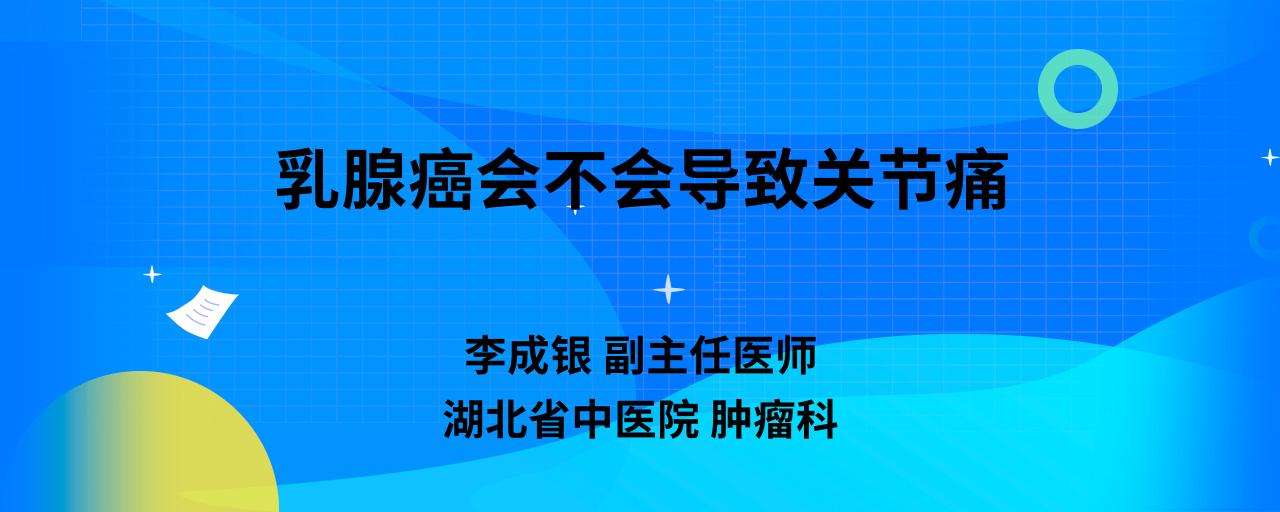 乳腺癌会不会导致关节痛

李成银 副主任医师
湖北省中医院 肿瘤科